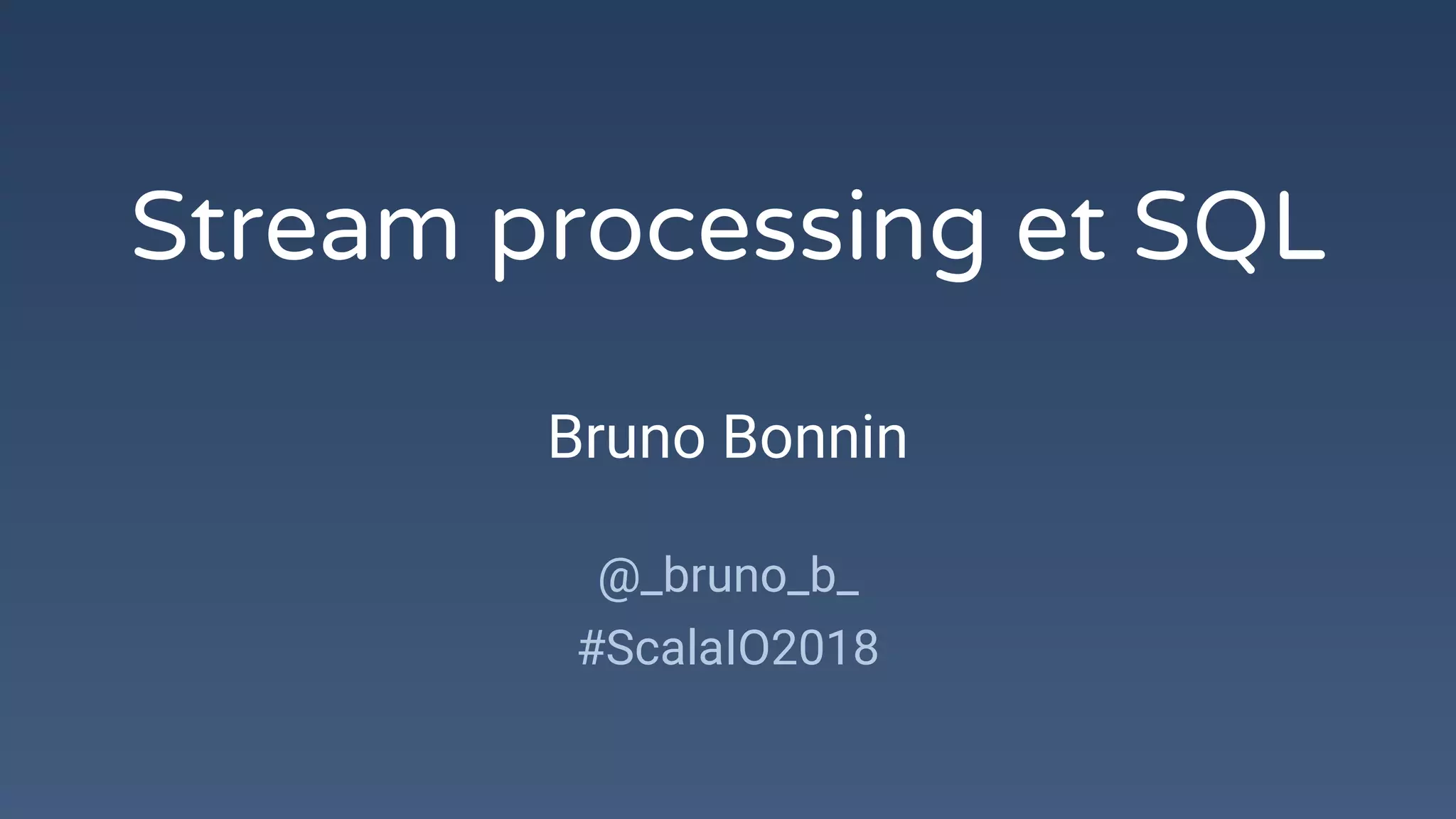 Stream processing et SQL

Bruno Bonnin

@_bruno_b_

#ScalaIO2018